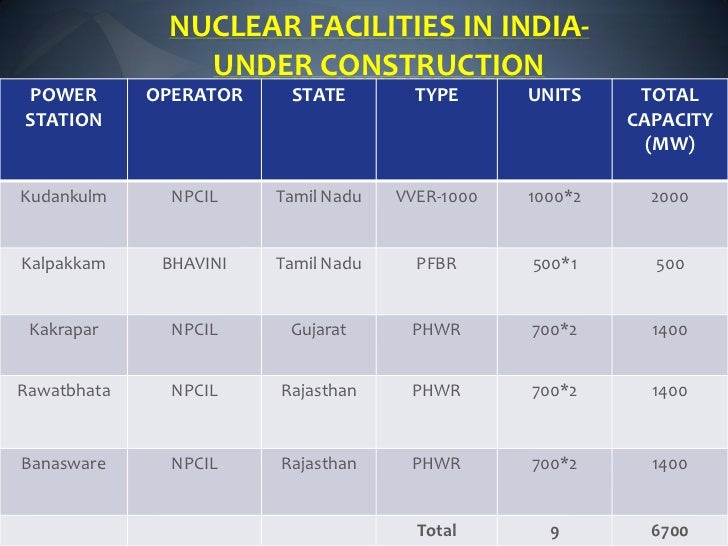 NUCLEAR FACILITIES IN INDIA-
UNDER CONSTRUCTION

| POWER STATION | OPERATOR | STATE | TYPE | UNITS | TOTAL CAPACITY (MW) |
|---|---|---|---|---|---|
| Kudankulm | NPCIL | Tamil Nadu | VVER-1000 | 1000*2 | 2000 |
| Kalpakkam | BHAVINI | Tamil Nadu | PFBR | 500*1 | 500 |
| Kakrapar | NPCIL | Gujarat | PHWR | 700*2 | 1400 |
| Rawatbhata | NPCIL | Rajasthan | PHWR | 700*2 | 1400 |
| Banasware | NPCIL | Rajasthan | PHWR | 700*2 | 1400 |
| | | | Total | 9 | 6700 |